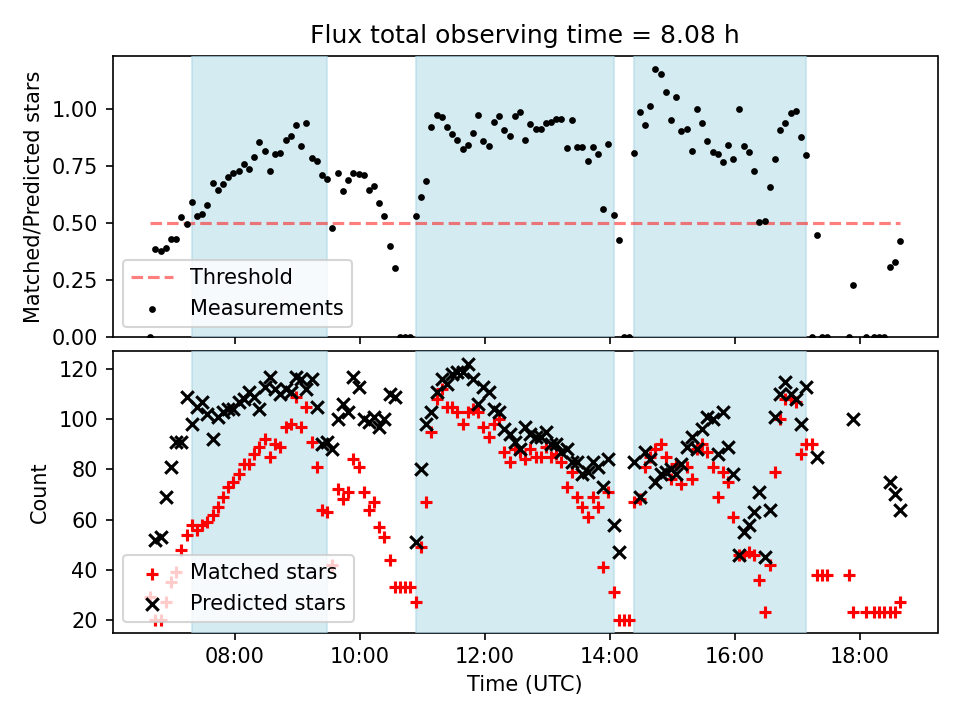 Flux total observing time = 8.08 h

Matched/Predicted stars

1.00
0.75
0.50
0.25
0.00

Threshold
Measurements

Count

120
100
80
60
40
20

Matched stars
Predicted stars

08:00
10:00
12:00
14:00
16:00
18:00

Time (UTC)